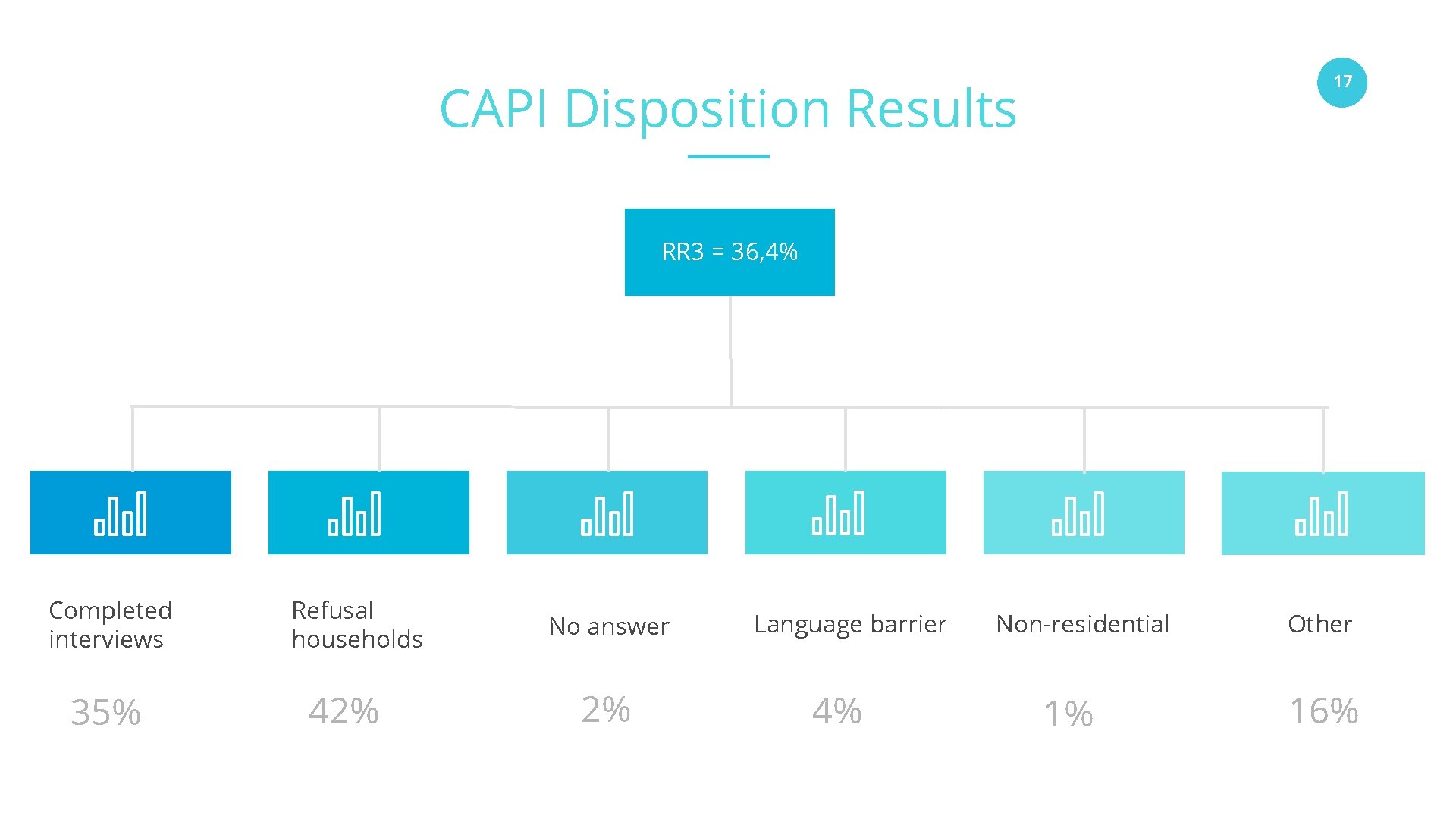 17

CAPI Disposition Results

RR3 = 36,4%

Completed interviews

35%

Refusal households

42%

No answer

2%

Language barrier

4%

Non-residential

1%

Other

16%